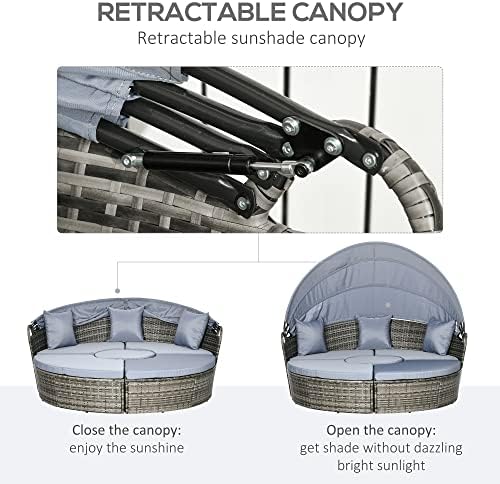 RETRACTABLE CANOPY
Retractable sunshade canopy

Close the canopy:
enjoy the sunshine

Open the canopy:
get shade without dazzling bright sunlight